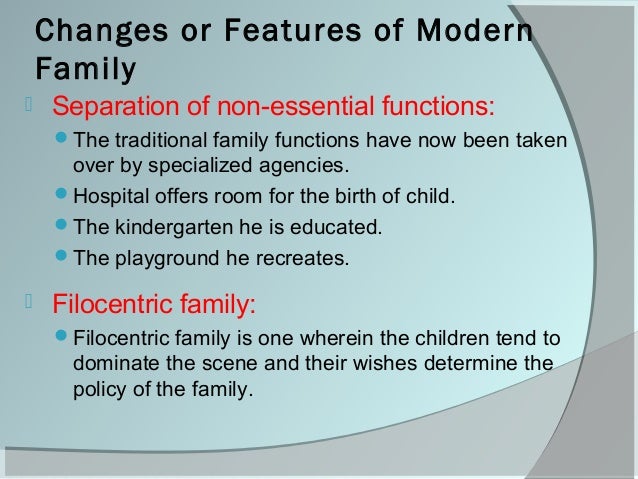 Changes or Features of Modern Family

Separation of non-essential functions:

- The traditional family functions have now been taken over by specialized agencies.
- Hospital offers room for the birth of child.
- The kindergarten he is educated.
- The playground he recreates.

Filocentric family:

- Filocentric family is one wherein the children tend to dominate the scene and their wishes determine the policy of the family.